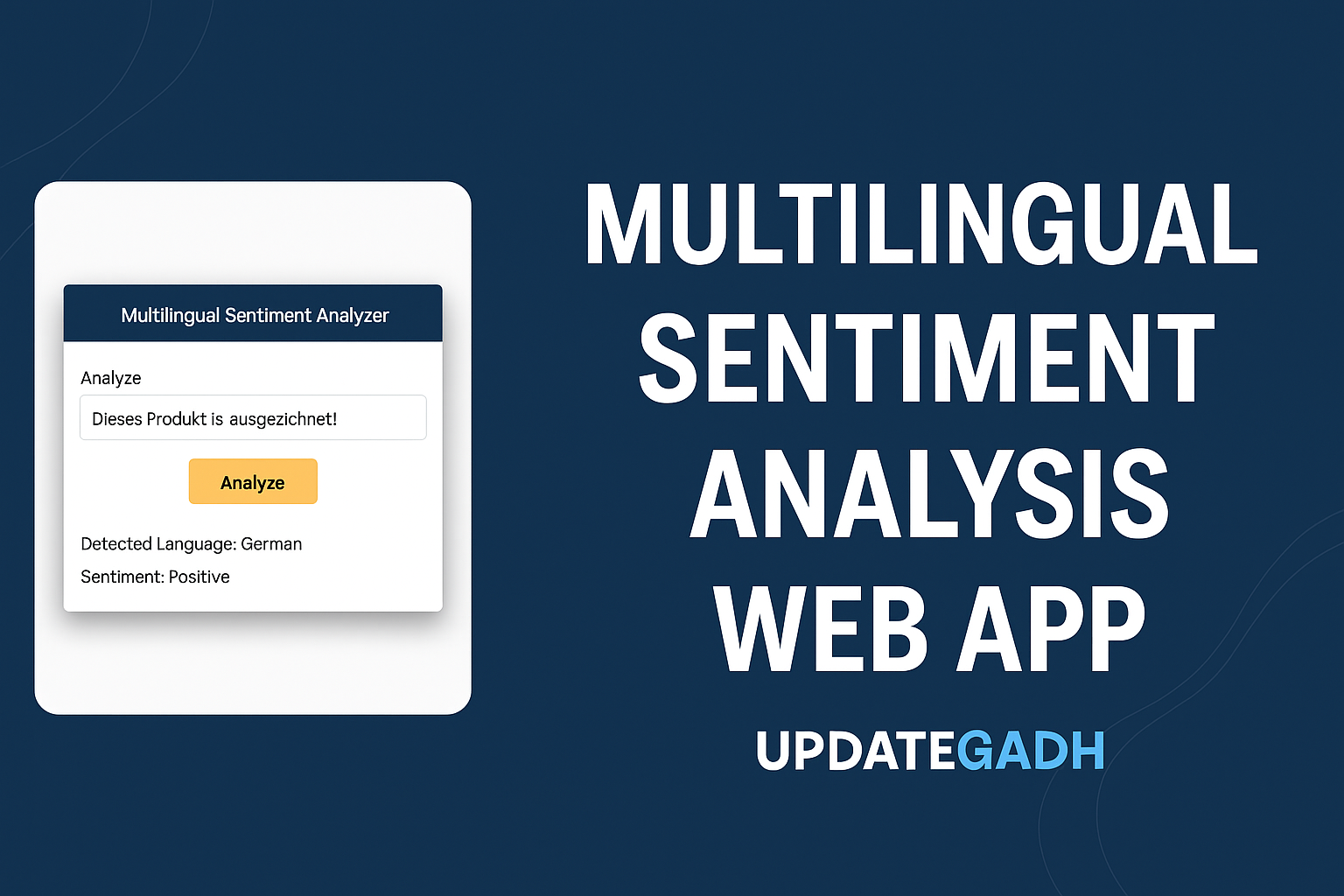 Multilingual Sentiment Analyzer

Analyze

Dieses Produkt is ausgezichnet!

Analyze

Detected Language: German

Sentiment: Positive

MULTILINGUAL SENTIMENT ANALYSIS WEB APP

UPDATEGADH